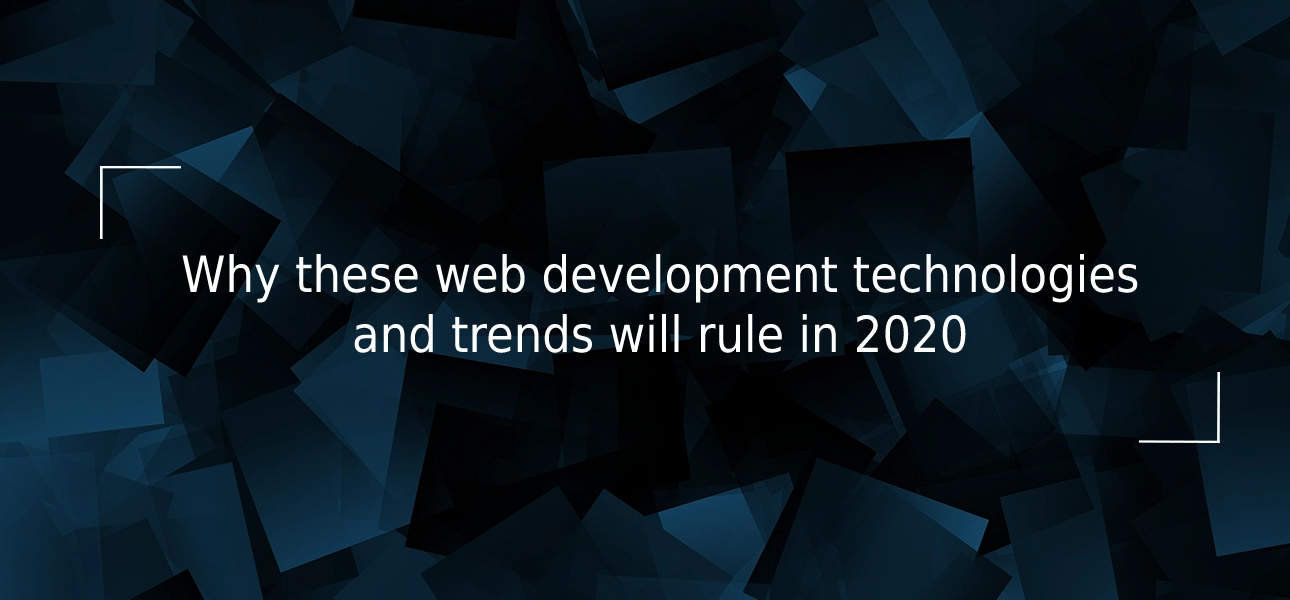 Why these web development technologies and trends will rule in 2020